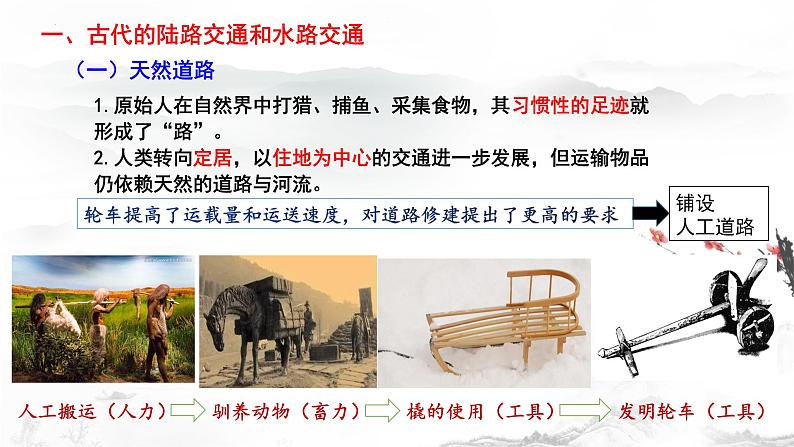 一、古代的陆路交通和水路交通

（一）天然道路

1. 原始人在自然界中打猎、捕鱼、采集食物，其习惯性的足迹就形成了“路”。

2. 人类转向定居，以住地为中心的交通进一步发展，但运输物品仍依赖天然的道路与河流。

轮车提高了运载量和运送速度，对道路修建提出了更高的要求

铺设人工道路

人工搬运（人力） 驯养动物（畜力） 橇的使用（工具） 发明轮车（工具）